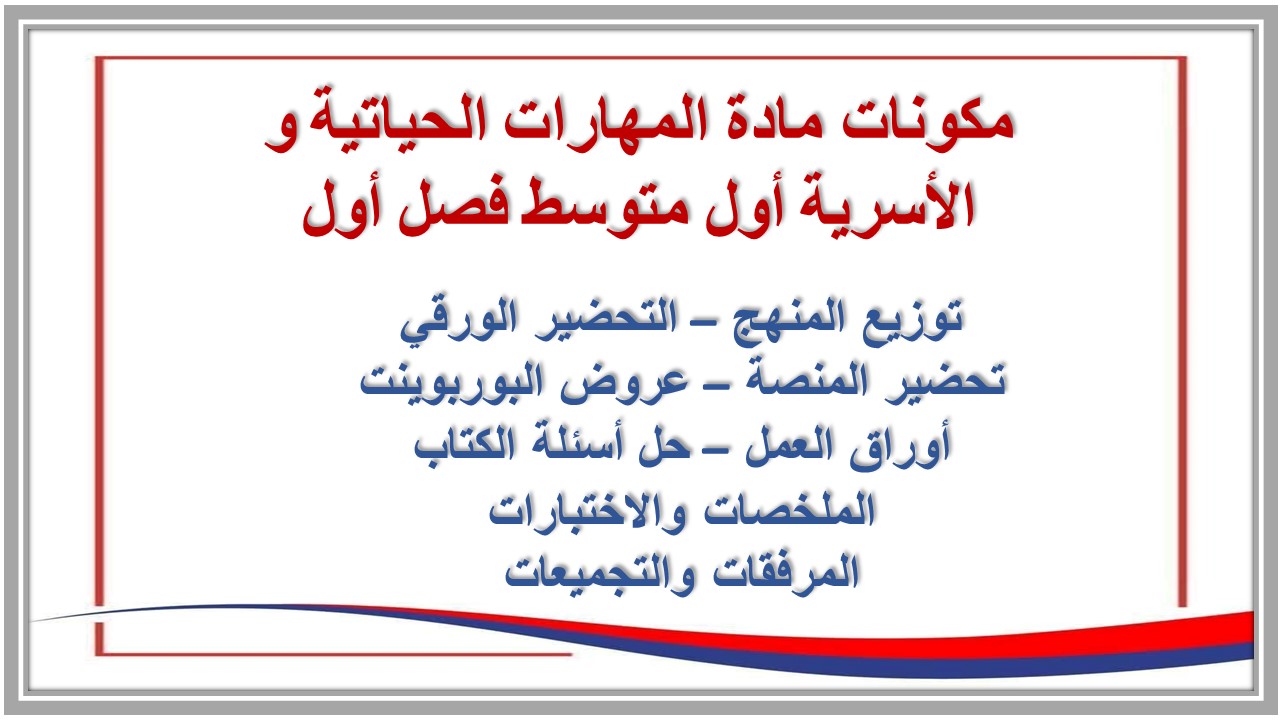 مكونات مادة المهارات الحياتية و الأسرية أول متوسط فصل أول

توزيع المنهج – التحضير الورقي
تحضير المنصة – عروض البوربوينت
أوراق العمل – حل أسئلة الكتاب
الملخصات والاختبارات
المرفقات والتجميعات